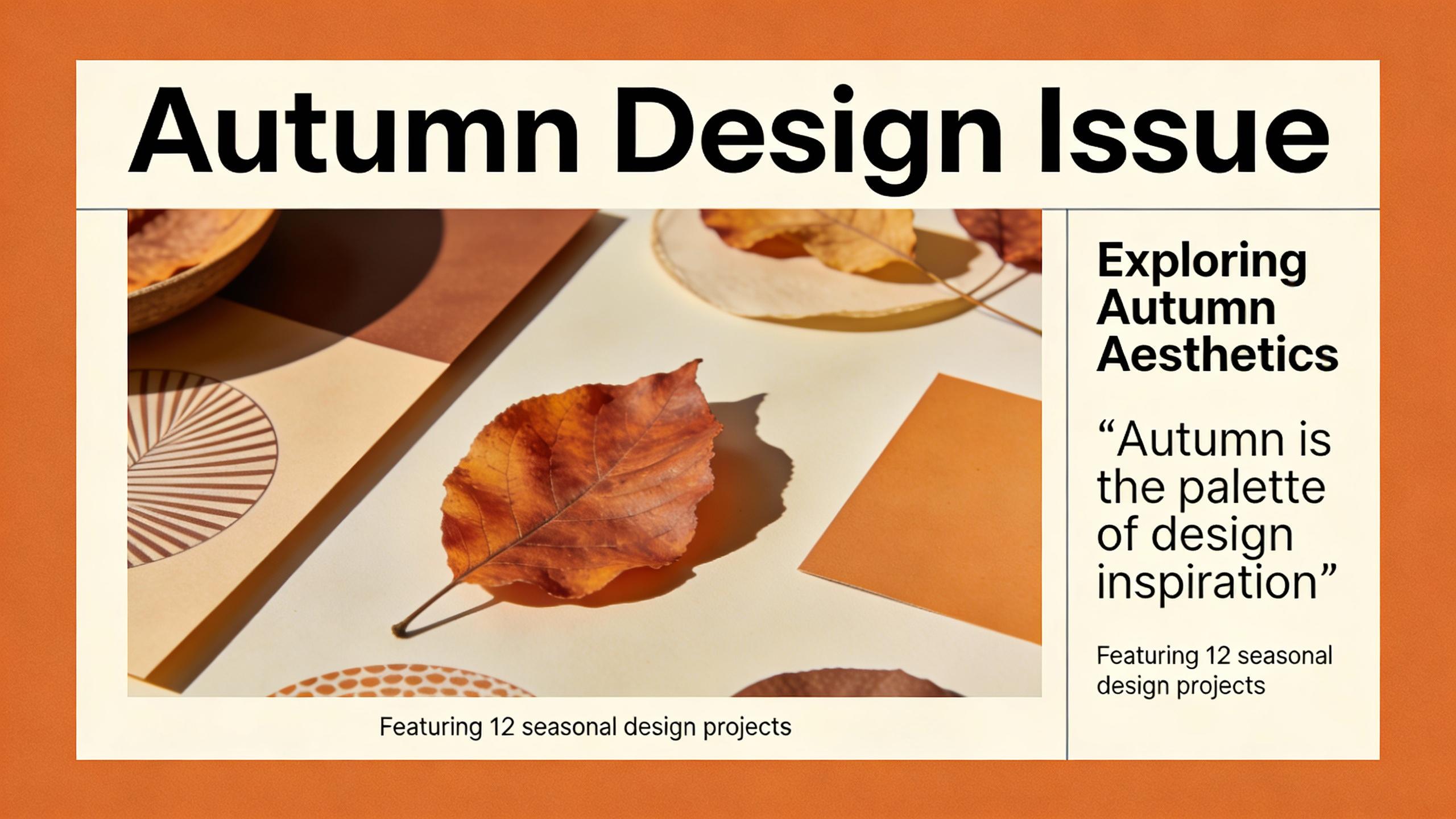 Autumn Design Issue

Featuring 12 seasonal design projects

Exploring Autumn Aesthetics

“Autumn is the palette of design inspiration”

Featuring 12 seasonal design projects